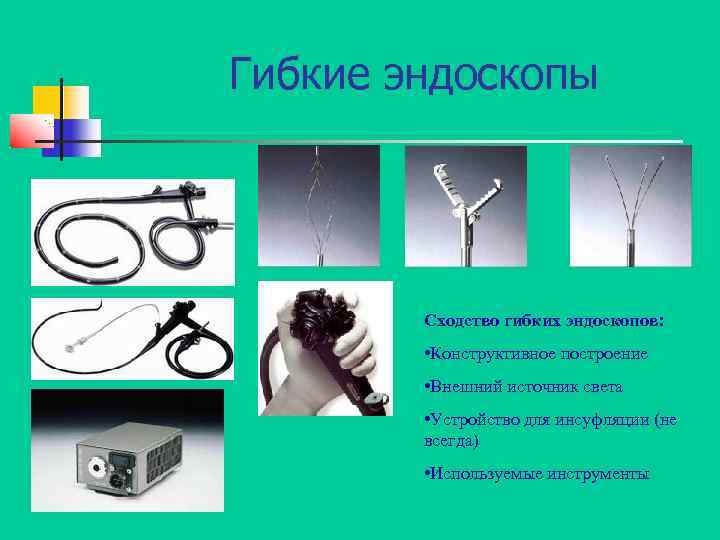 Гибкие эндоскопы

Сходство гибких эндоскопов:

•Конструктивное построение

•Внешний источник света

•Устройство для инсуфляции (не всегда)

•Используемые инструменты